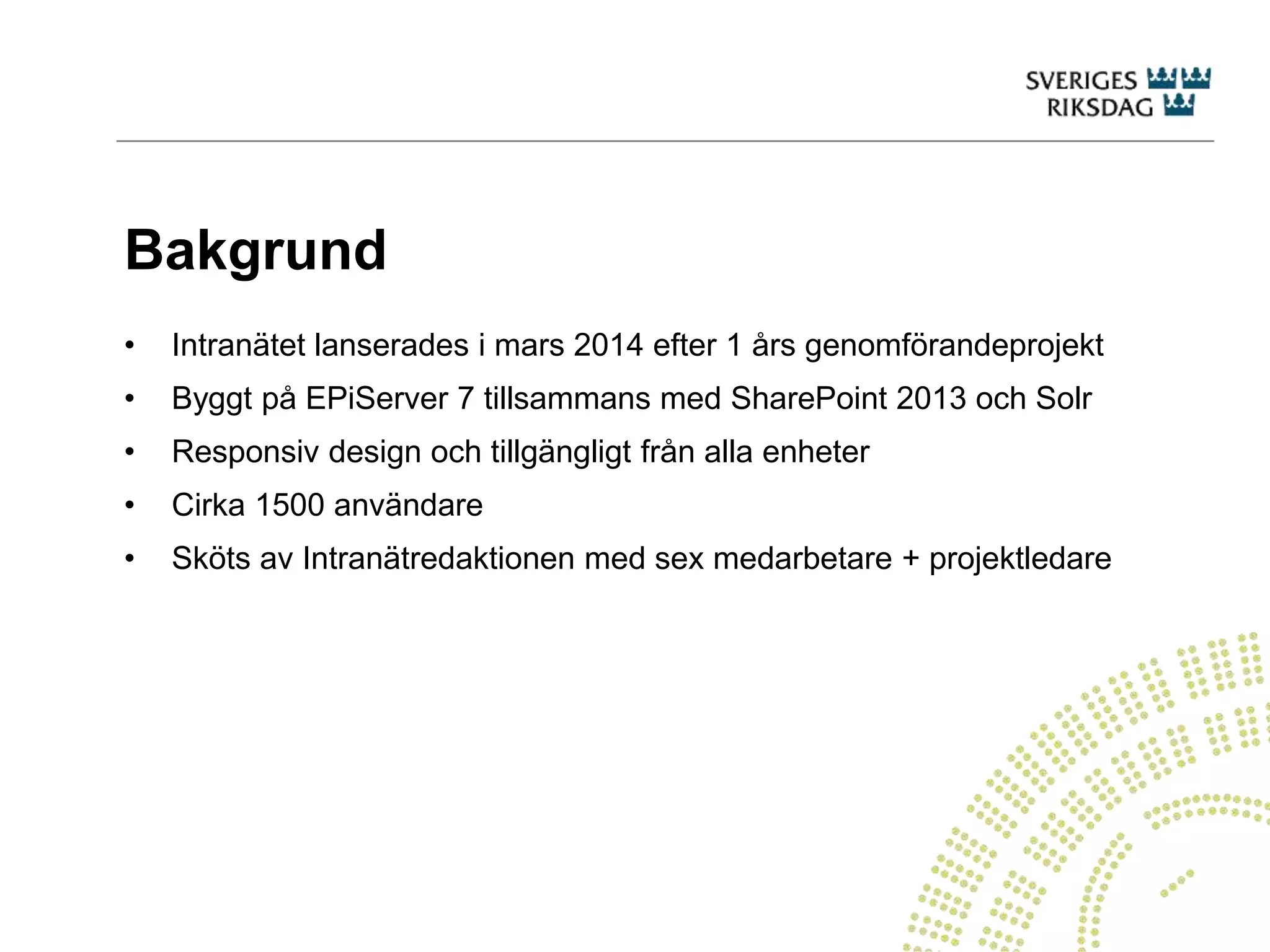 SVERIGES RIKSDAG

Bakgrund

• Intranätet lanserades i mars 2014 efter 1 års genomförandeprojekt
• Byggt på EPiServer 7 tillsammans med SharePoint 2013 och Solr
• Responsiv design och tillgängligt från alla enheter
• Cirka 1500 användare
• Sköts av Intranätredaktionen med sex medarbetare + projektledare